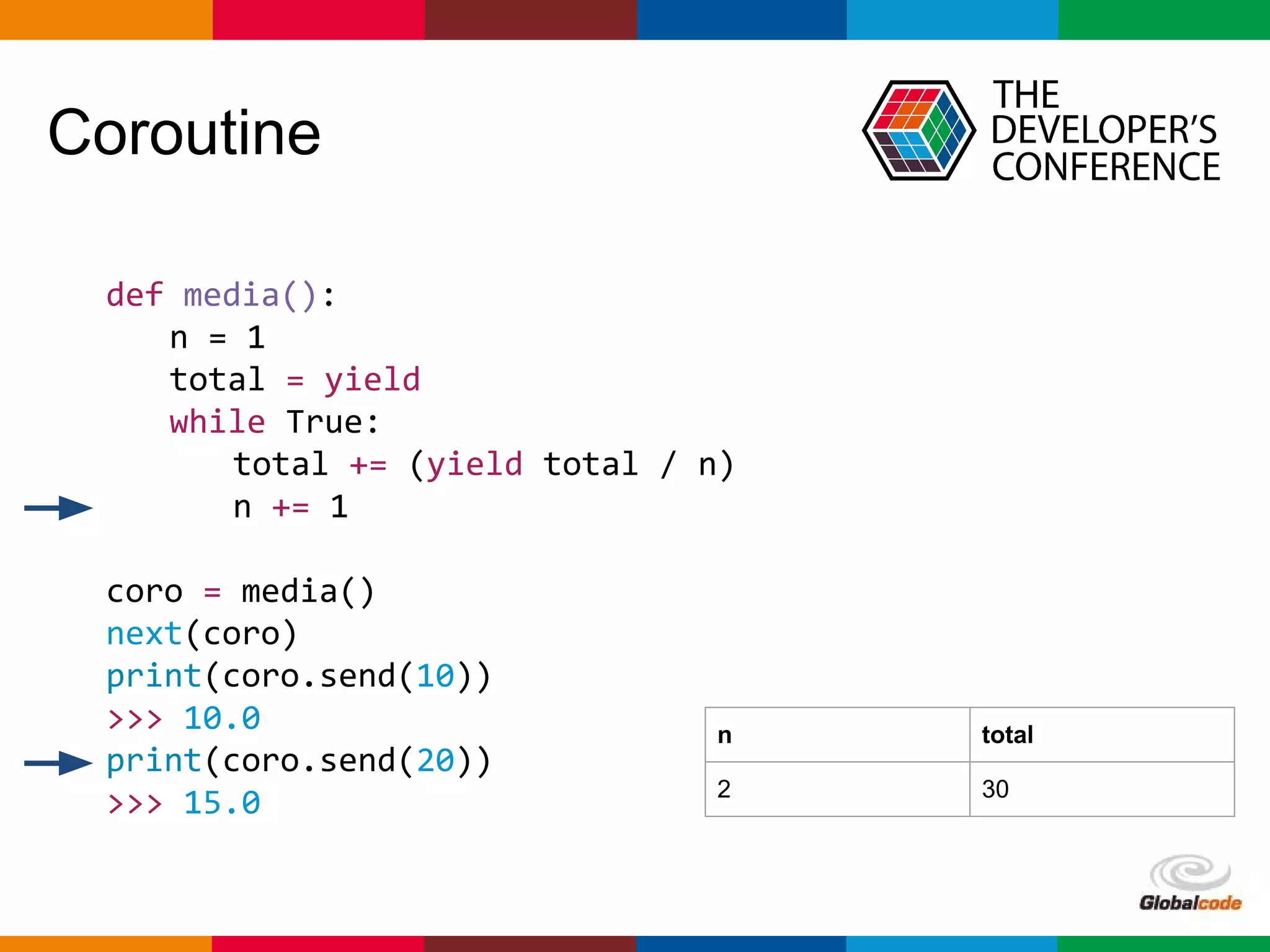 Coroutine

THE DEVELOPER'S CONFERENCE

def media():
    n = 1
    total = yield
    while True:
        total += (yield total / n)
        n += 1

coro = media()
next(coro)
print(coro.send(10))
>>> 10.0
print(coro.send(20))
>>> 15.0

| n | total |
|---|---|
| 2 | 30 |

Globalcode